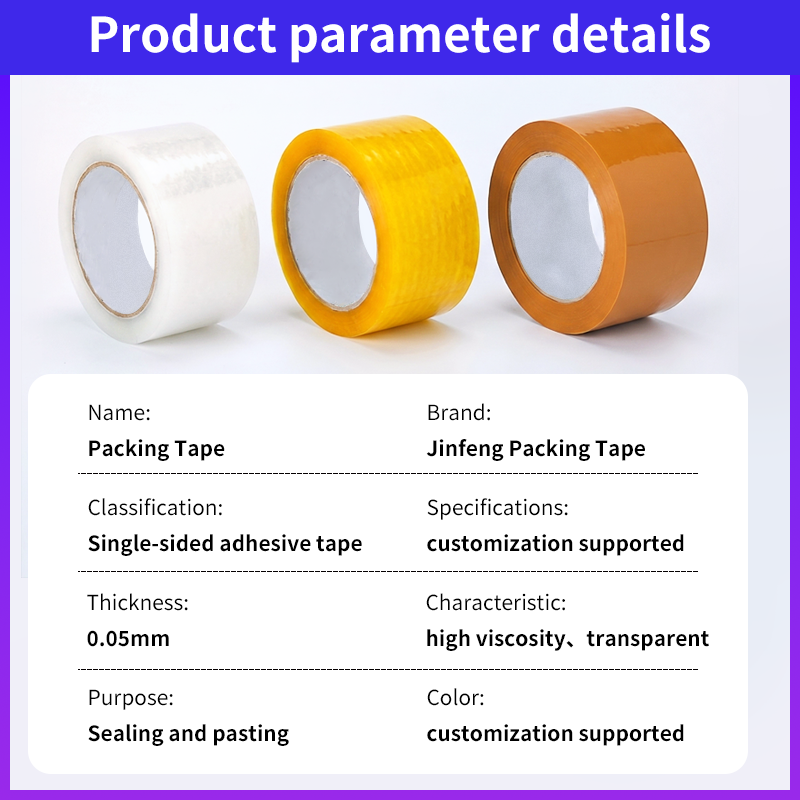 Product parameter details

Name:
Packing Tape

Brand:
Jinfeng Packing Tape

Classification:
Single-sided adhesive tape

Specifications:
customization supported

Thickness:
0.05mm

Characteristic:
high viscosity、transparent

Purpose:
Sealing and pasting

Color:
customization supported